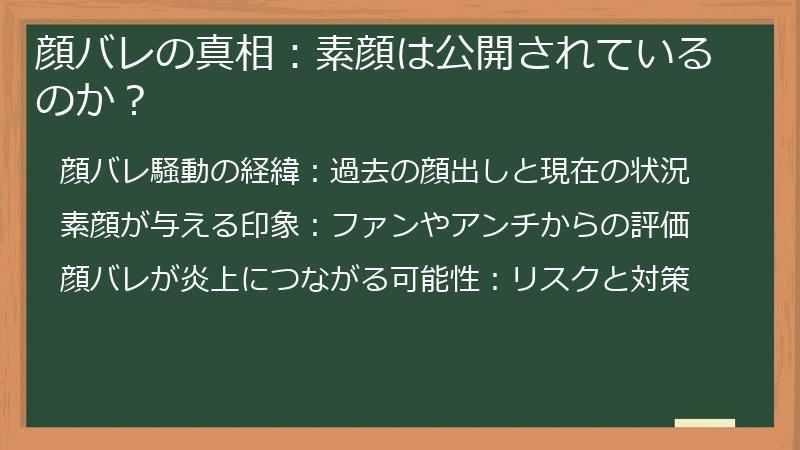 顔バレの真相：素顔は公開されているのか？

顔バレ騒動の経緯：過去の顔出しと現在の状況

素顔が与える印象：ファンやアンチからの評価

顔バレが炎上につながる可能性：リスクと対策